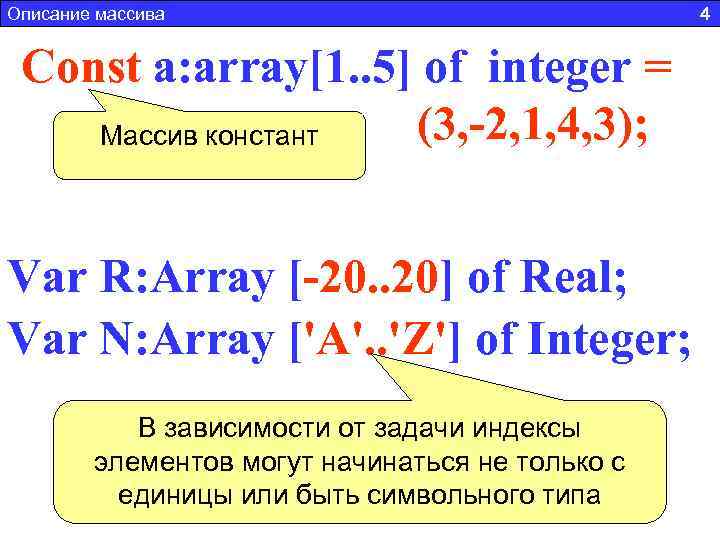 Описание массива

4

Const a:array[1..5] of integer = (3,-2,1,4,3);

Массив констант

Var R:Array [-20..20] of Real;
Var N:Array ['A'..'Z'] of Integer;

В зависимости от задачи индексы элементов могут начинаться не только с единицы или быть символьного типа